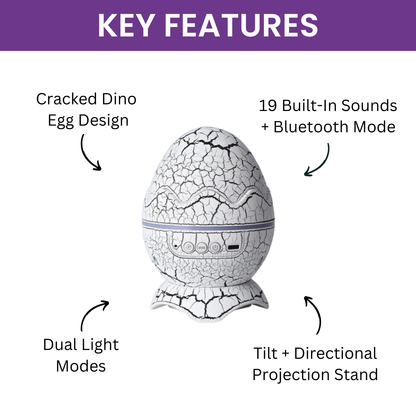 KEY FEATURES

Cracked Dino Egg Design

19 Built-In Sounds + Bluetooth Mode

Dual Light Modes

Tilt + Directional Projection Stand